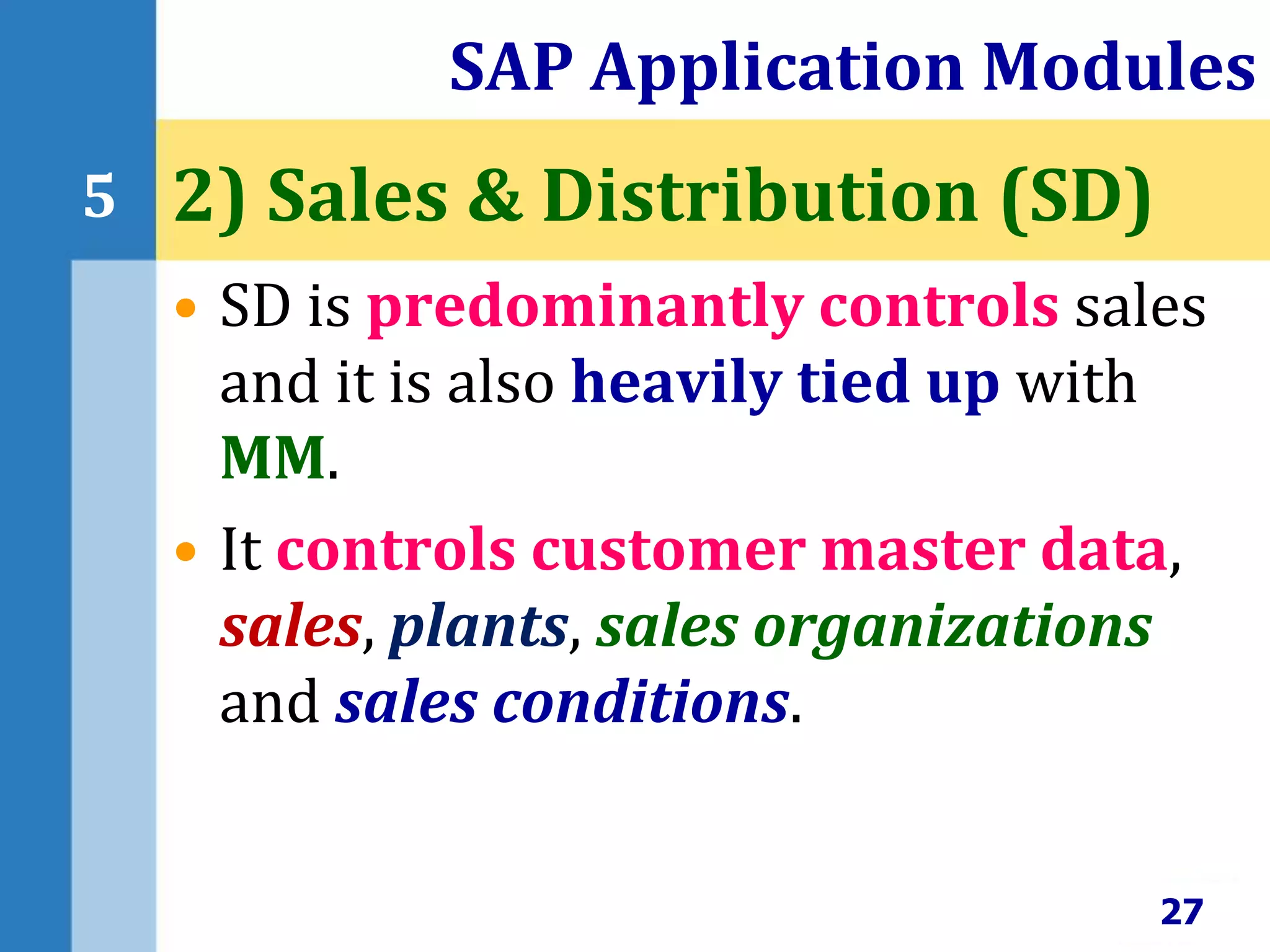 SAP Application Modules

5

2) Sales & Distribution (SD)

• SD is predominantly controls sales and it is also heavily tied up with MM.

• It controls customer master data, sales, plants, sales organizations and sales conditions.

27